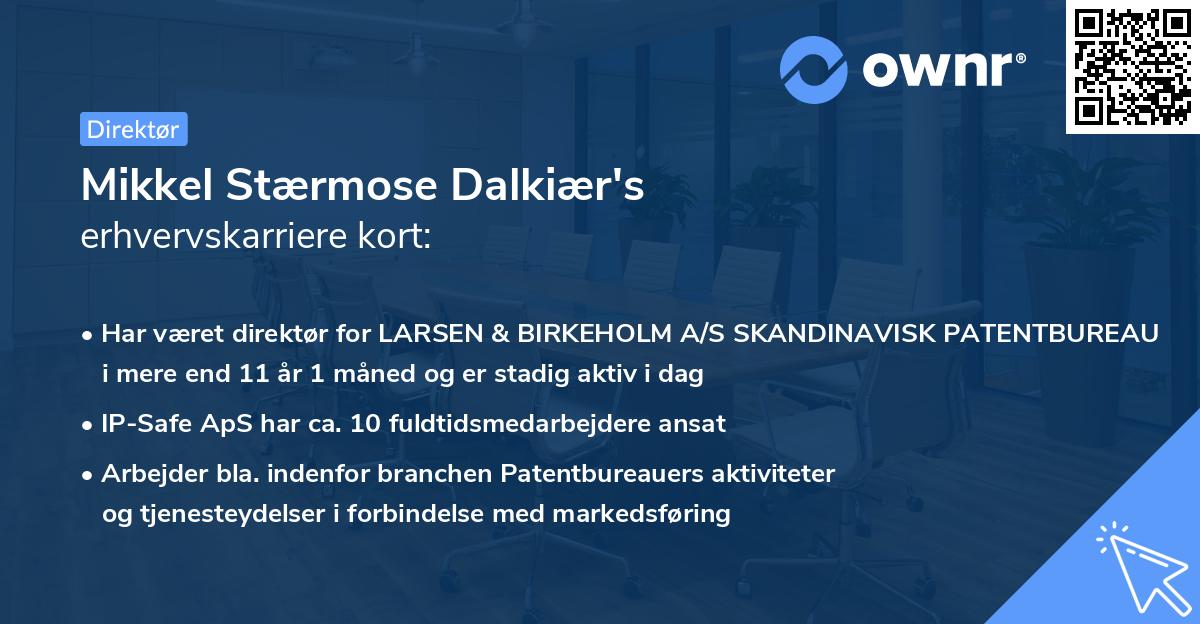 ownr®

Direktør

Mikkel Stærmose Dalkiær's
erhvervskarriere kort:

• Har været direktør for LARSEN & BIRKEHOLM A/S SKANDINAVISK PATENTBUREAU i mere end 11 år 1 måned og er stadig aktiv i dag

• IP-Safe ApS har ca. 10 fuldtidsmedarbejdere ansat

• Arbejder bla. indenfor branchen Patentbureauers aktiviteter og tjenesteydelser i forbindelse med markedsføring